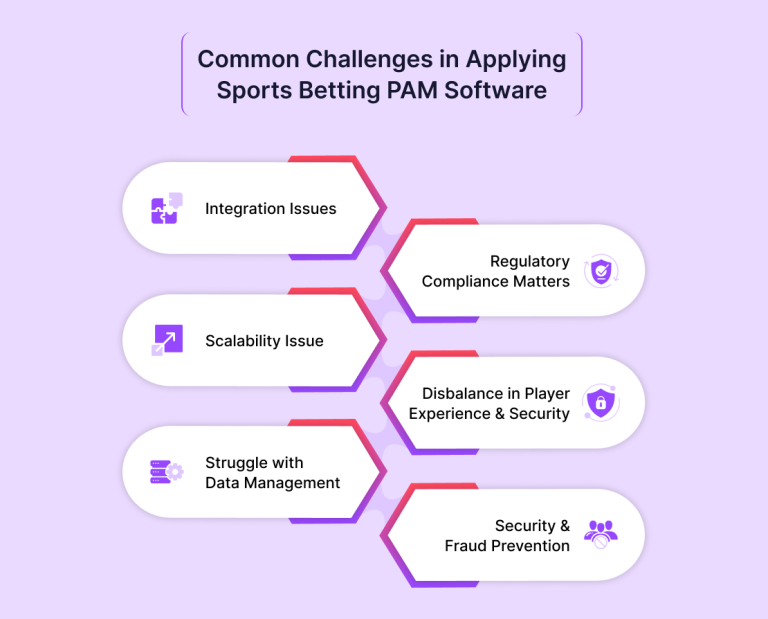 Common Challenges in Applying Sports Betting PAM Software

Integration Issues

Regulatory Compliance Matters

Scalability Issue

Disbalance in Player Experience & Security

Struggle with Data Management

Security & Fraud Prevention